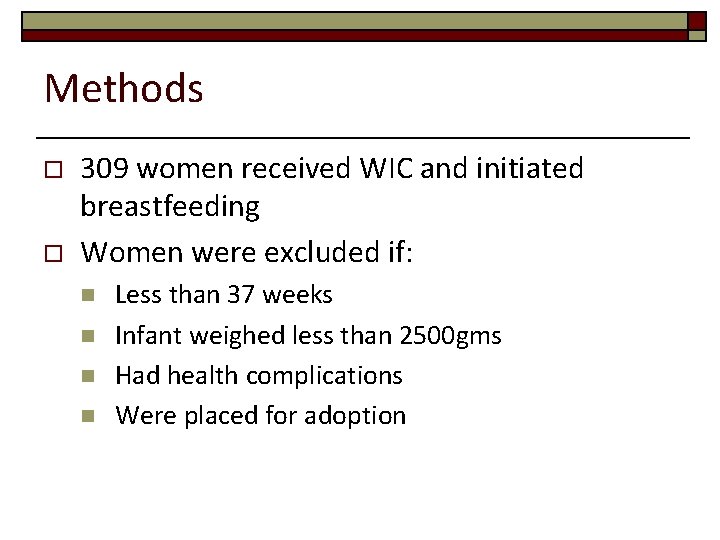 Methods

309 women received WIC and initiated breastfeeding

Women were excluded if:

Less than 37 weeks

Infant weighed less than 2500gms

Had health complications

Were placed for adoption